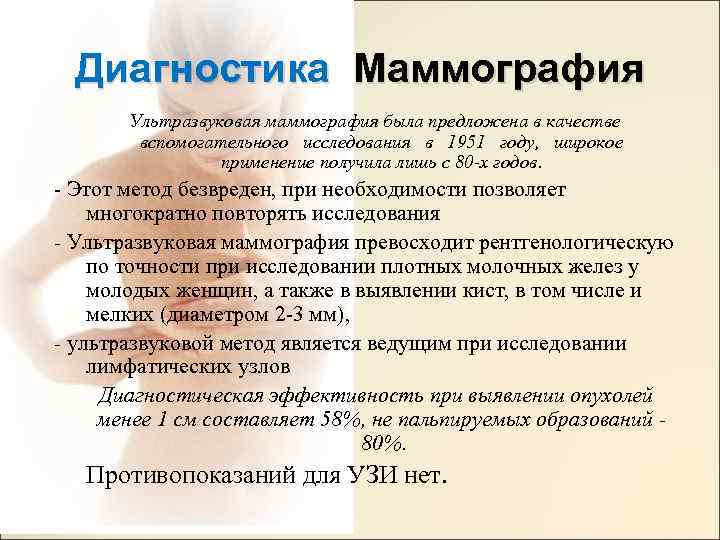 Диагностика Маммография

Ультразвуковая маммография была предложена в качестве вспомогательного исследования в 1951 году, широкое применение получила лишь с 80-х годов.

- Этот метод безвреден, при необходимости позволяет многократно повторять исследования

- Ультразвуковая маммография превосходит рентгенологическую по точности при исследовании плотных молочных желез у молодых женщин, а также в выявлении кист, в том числе и мелких (диаметром 2-3 мм),

- ультразвуковой метод является ведущим при исследовании лимфатических узлов

Диагностическая эффективность при выявлении опухолей менее 1 см составляет 58%, не пальпируемых образований - 80%.

Противопоказаний для УЗИ нет.